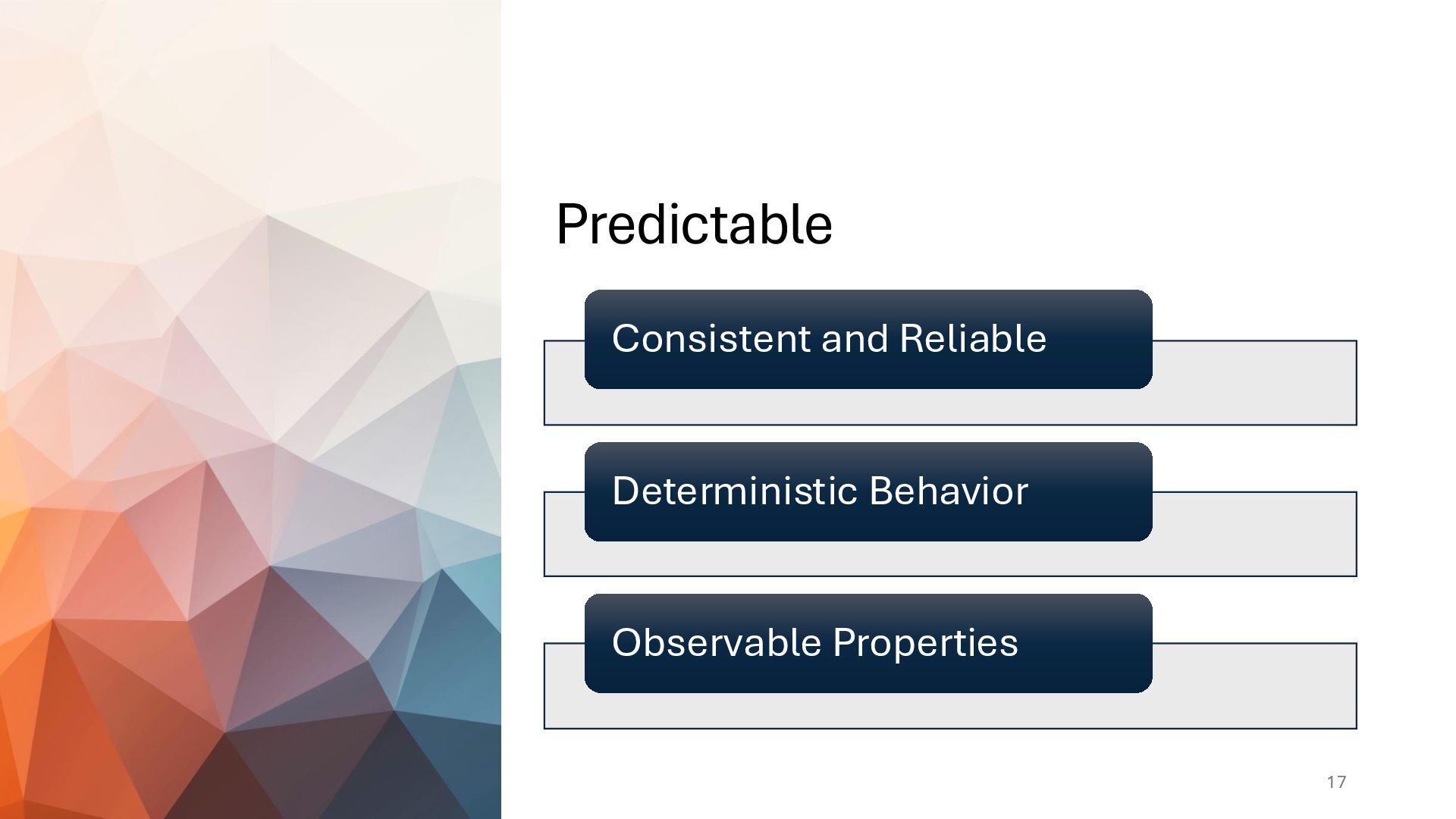 Predictable

Consistent and Reliable

Deterministic Behavior

Observable Properties

17